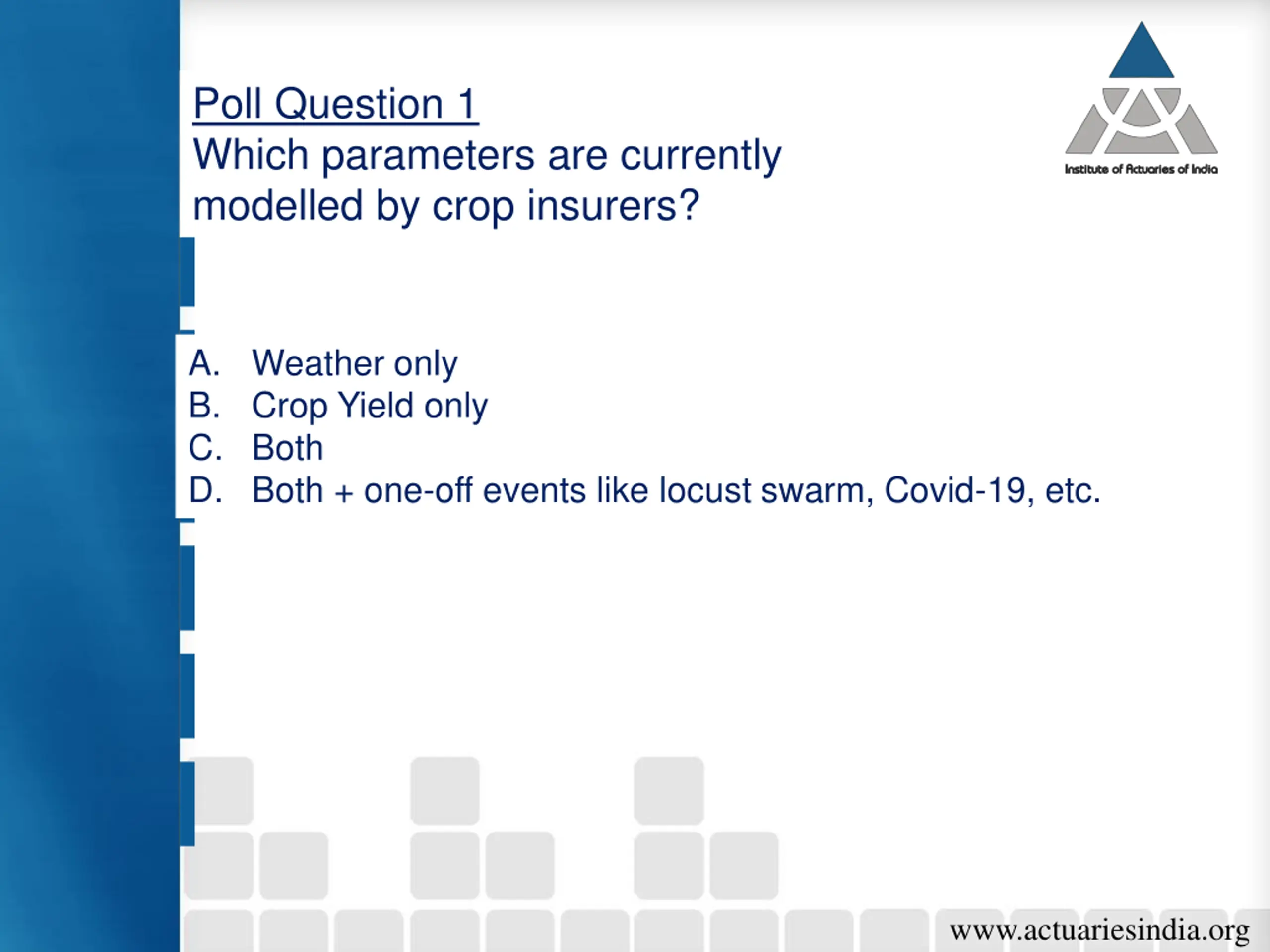 Poll Question 1
Which parameters are currently modelled by crop insurers?

Institute of Actuaries of India

A. Weather only
B. Crop Yield only
C. Both
D. Both + one-off events like locust swarm, Covid-19, etc.

www.actuariesindia.org